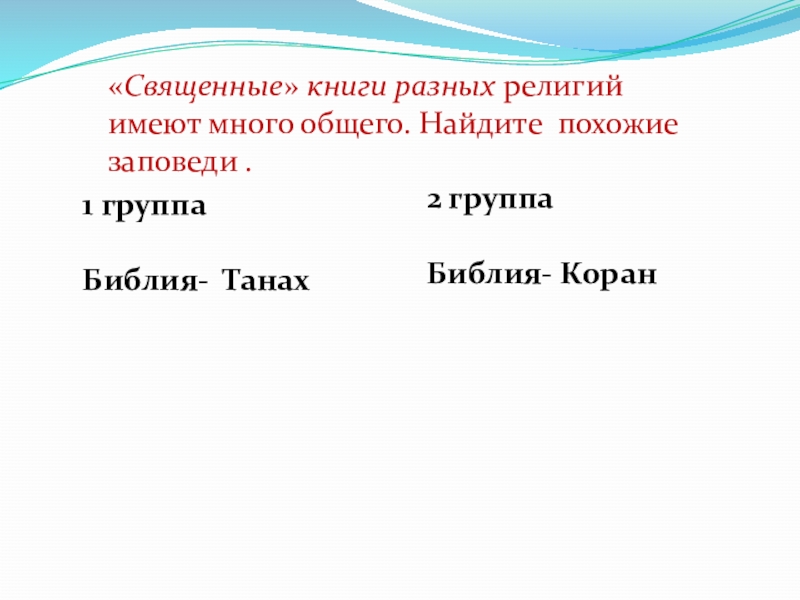 «Священные» книги разных религий имеют много общего. Найдите похожие заповеди .

1 группа

Библия- Танах

2 группа

Библия- Коран